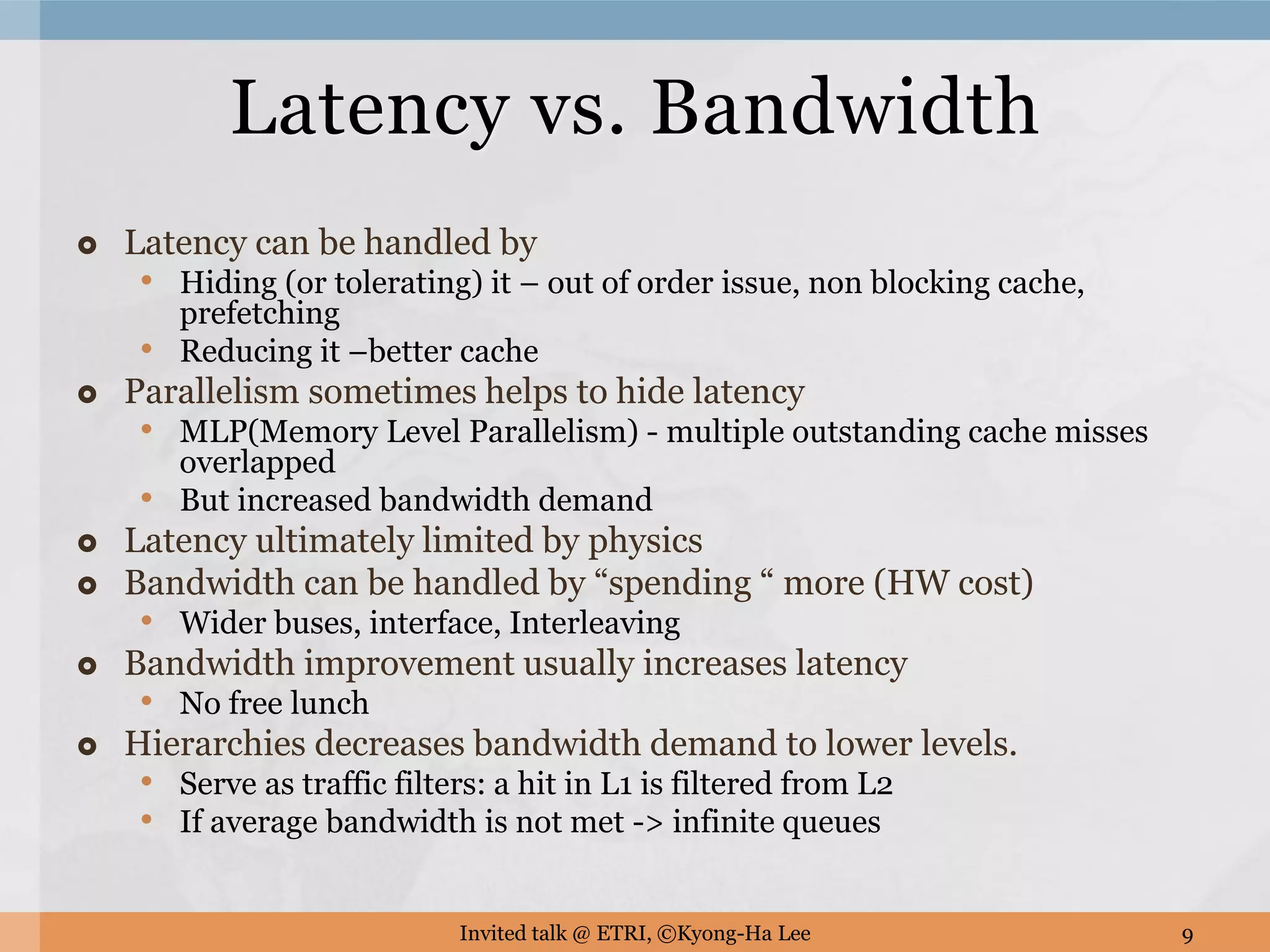 Latency vs. Bandwidth

- Latency can be handled by
  - Hiding (or tolerating) it – out of order issue, non blocking cache, prefetching
  - Reducing it –better cache
- Parallelism sometimes helps to hide latency
  - MLP(Memory Level Parallelism) - multiple outstanding cache misses overlapped
  - But increased bandwidth demand
- Latency ultimately limited by physics
- Bandwidth can be handled by “spending “ more (HW cost)
  - Wider buses, interface, Interleaving
- Bandwidth improvement usually increases latency
  - No free lunch
- Hierarchies decreases bandwidth demand to lower levels.
  - Serve as traffic filters: a hit in L1 is filtered from L2
  - If average bandwidth is not met -> infinite queues

Invited talk @ ETRI, ©Kyong-Ha Lee

9